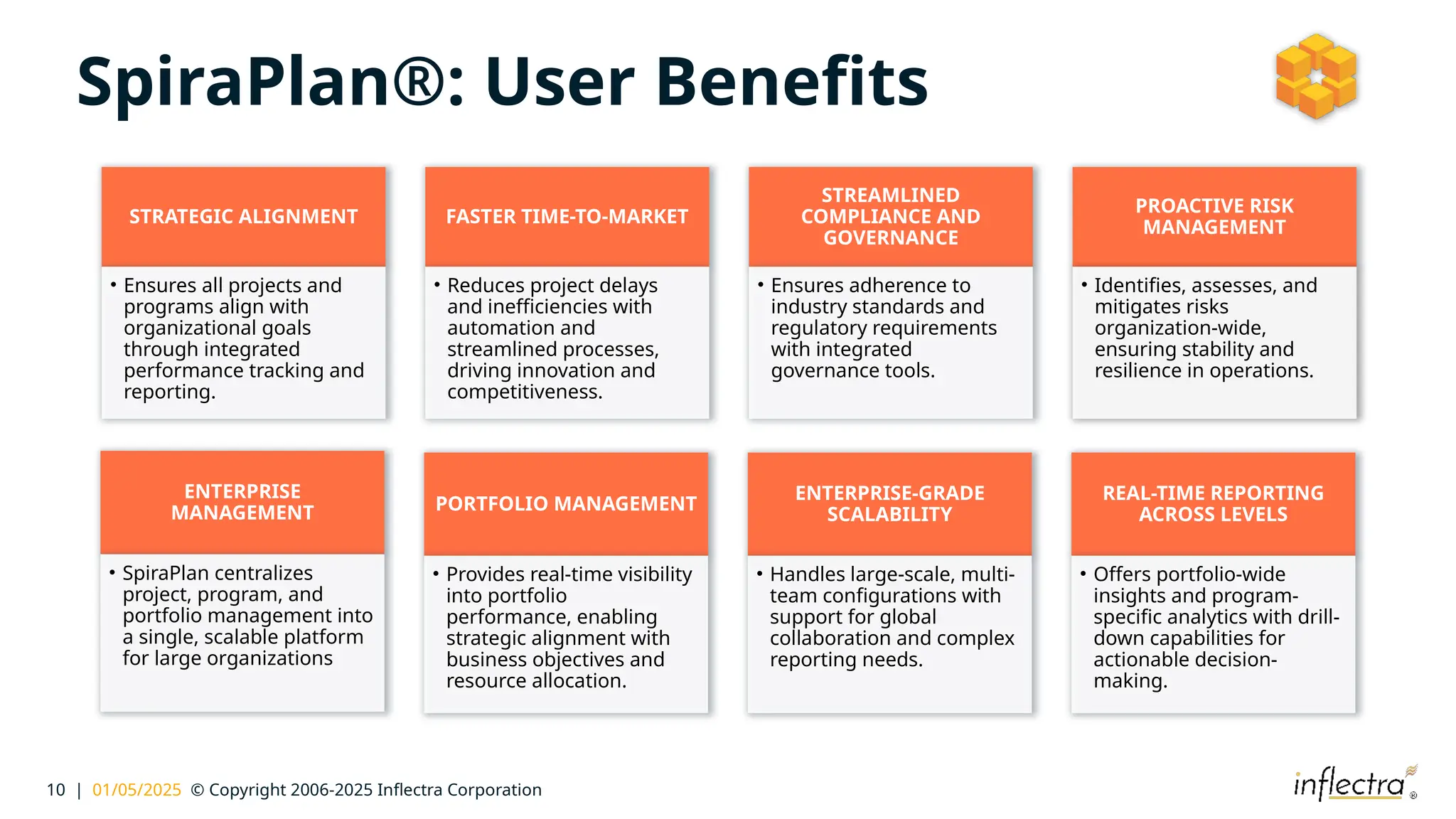 SpiraPlan®: User Benefits

STRATEGIC ALIGNMENT

• Ensures all projects and programs align with organizational goals through integrated performance tracking and reporting.

FASTER TIME-TO-MARKET

• Reduces project delays and inefficiencies with automation and streamlined processes, driving innovation and competitiveness.

STREAMLINED COMPLIANCE AND GOVERNANCE

• Ensures adherence to industry standards and regulatory requirements with integrated governance tools.

PROACTIVE RISK MANAGEMENT

• Identifies, assesses, and mitigates risks organization-wide, ensuring stability and resilience in operations.

ENTERPRISE MANAGEMENT

• SpiraPlan centralizes project, program, and portfolio management into a single, scalable platform for large organizations

PORTFOLIO MANAGEMENT

• Provides real-time visibility into portfolio performance, enabling strategic alignment with business objectives and resource allocation.

ENTERPRISE-GRADE SCALABILITY

• Handles large-scale, multi-team configurations with support for global collaboration and complex reporting needs.

REAL-TIME REPORTING ACROSS LEVELS

• Offers portfolio-wide insights and program-specific analytics with drill-down capabilities for actionable decision-making.

10 | 01/05/2025 © Copyright 2006-2025 Inflectra Corporation

inflectra®